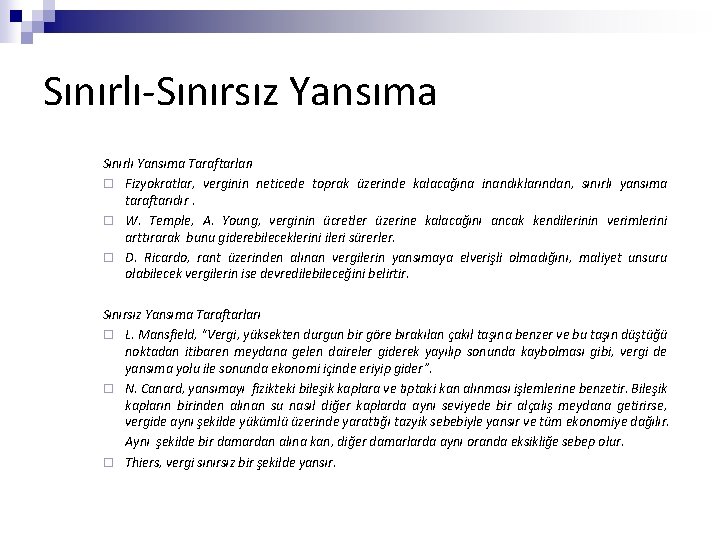 Sınırlı-Sınırsız Yansıma

Sınırlı Yansıma Taraftarları

□ Fizyokratlar, verginin neticede toprak üzerinde kalacağına inandıklarından, sınırlı yansıma taraftarıdır .

□ W. Temple, A. Young, verginin ücretler üzerine kalacağını ancak kendilerinin verimlerini arttırarak bunu giderebileceklerini ileri sürerler.

□ D. Ricardo, rant üzerinden alınan vergilerin yansımaya elverişli olmadığını, maliyet unsuru olabilecek vergilerin ise devredilebileceğini belirtir.

Sınırsız Yansıma Taraftarları

□ L. Mansfield, "Vergi, yüksekten durgun bir göre bırakılan çakıl taşına benzer ve bu taşın düştüğü noktadan itibaren meydana gelen daireler giderek yayılıp sonunda kaybolması gibi, vergi de yansıma yolu ile sonunda ekonomi içinde eriyip gider".

□ N. Canard, yansımayı fizikteki bileşik kaplara ve tıptaki kan alınması işlemlerine benzetir. Bileşik kapların birinden alınan su nasıl diğer kaplarda aynı seviyede bir alçalış meydana getirirse, vergide aynı şekilde yükümlü üzerinde yarattığı tazyik sebebiyle yansır ve tüm ekonomiye dağılır. Aynı şekilde bir damardan alına kan, diğer damarlarda aynı oranda eksikliğe sebep olur.

□ Thiers, vergi sınırsız bir şekilde yansır.